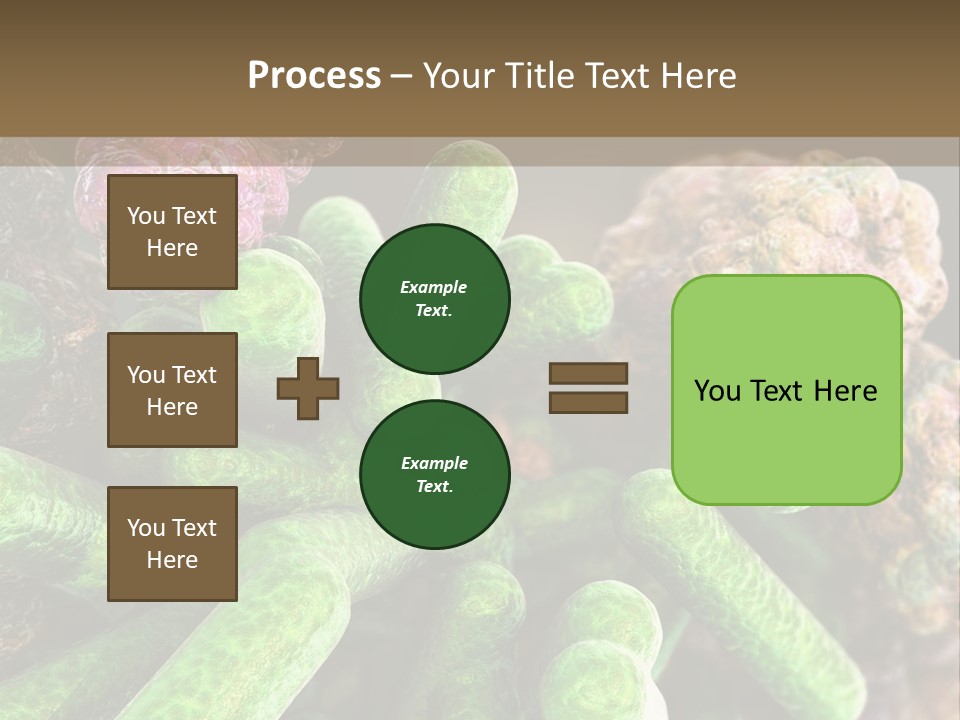 Process – Your Title Text Here

You Text Here

You Text Here

You Text Here

Example Text.

Example Text.

You Text Here